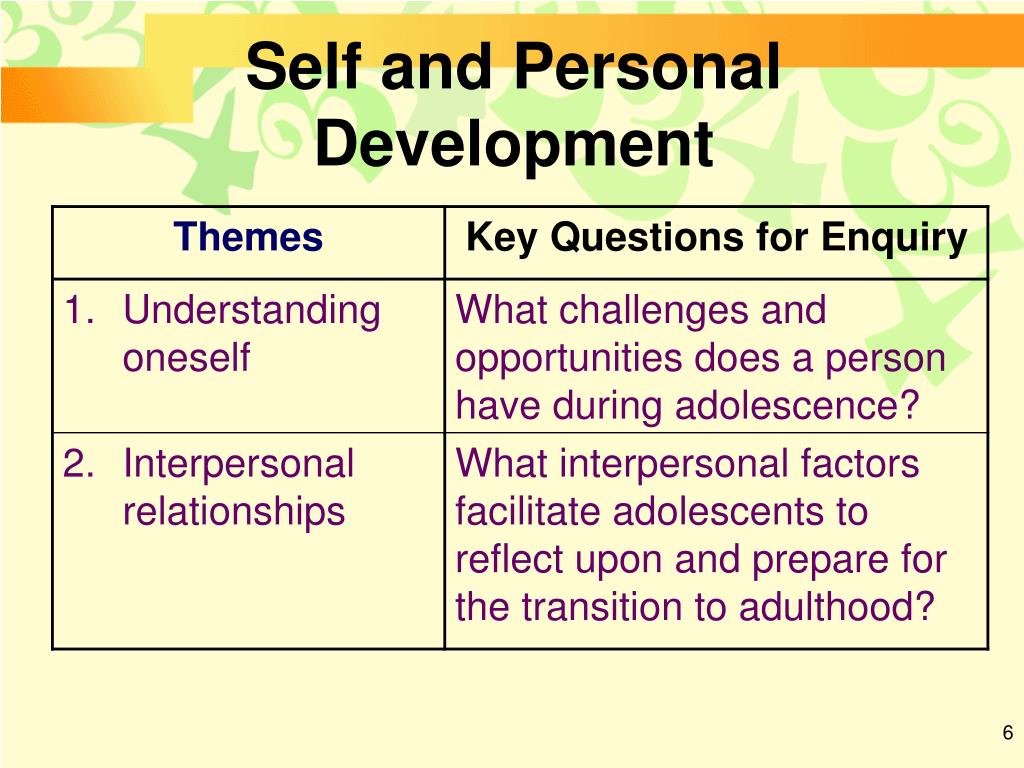 Self and Personal Development

| Themes | Key Questions for Enquiry |
|---|---|
| 1. Understanding oneself | What challenges and opportunities does a person have during adolescence? |
| 2. Interpersonal relationships | What interpersonal factors facilitate adolescents to reflect upon and prepare for the transition to adulthood? |

6